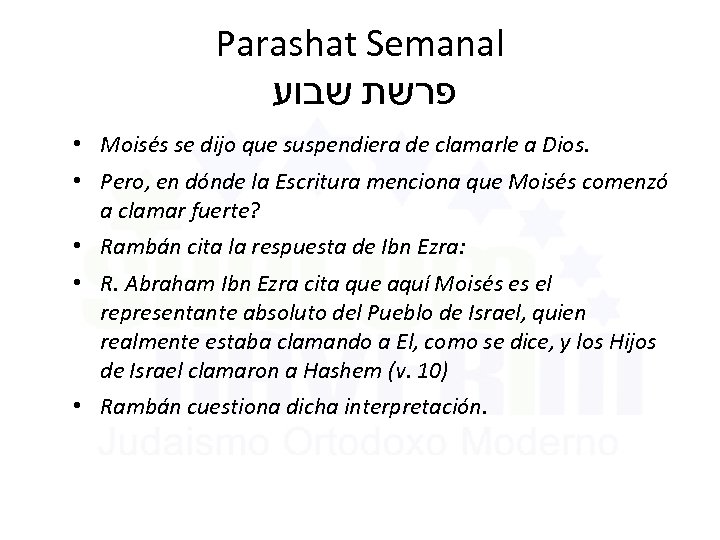 Parashat Semanal
פרשת שבוע

• Moisés se dijo que suspendiera de clamarle a Dios.
• Pero, en dónde la Escritura menciona que Moisés comenzó a clamar fuerte?
• Rambán cita la respuesta de Ibn Ezra:
• R. Abraham Ibn Ezra cita que aquí Moisés es el representante absoluto del Pueblo de Israel, quien realmente estaba clamando a El, como se dice, y los Hijos de Israel clamaron a Hashem (v. 10)
• Rambán cuestiona dicha interpretación.

Judaismo Ortodoxo Moderno